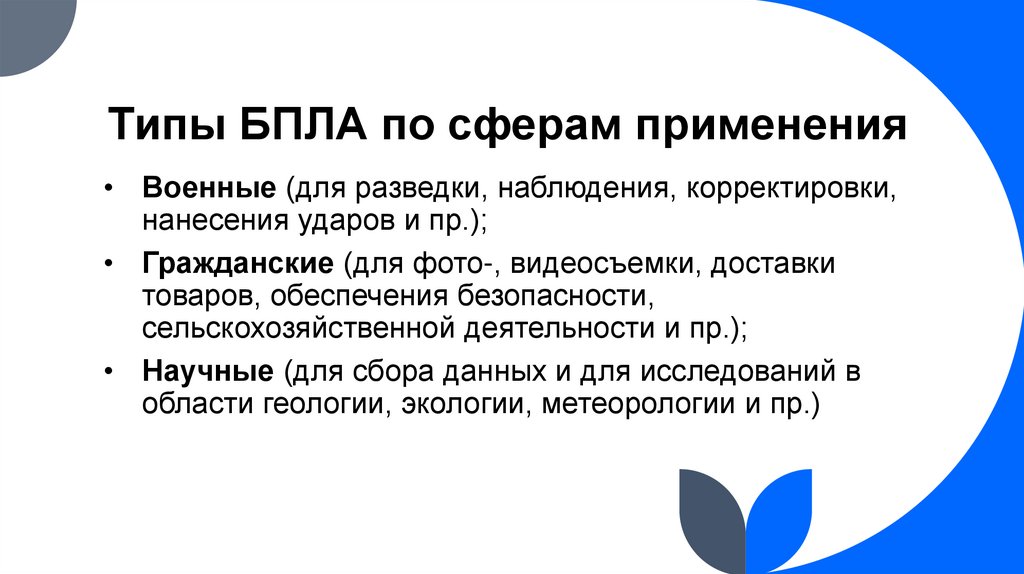 Типы БПЛА по сферам применения

• Военные (для разведки, наблюдения, корректировки, нанесения ударов и пр.);

• Гражданские (для фото-, видеосъемки, доставки товаров, обеспечения безопасности, сельскохозяйственной деятельности и пр.);

• Научные (для сбора данных и для исследований в области геологии, экологии, метеорологии и пр.)